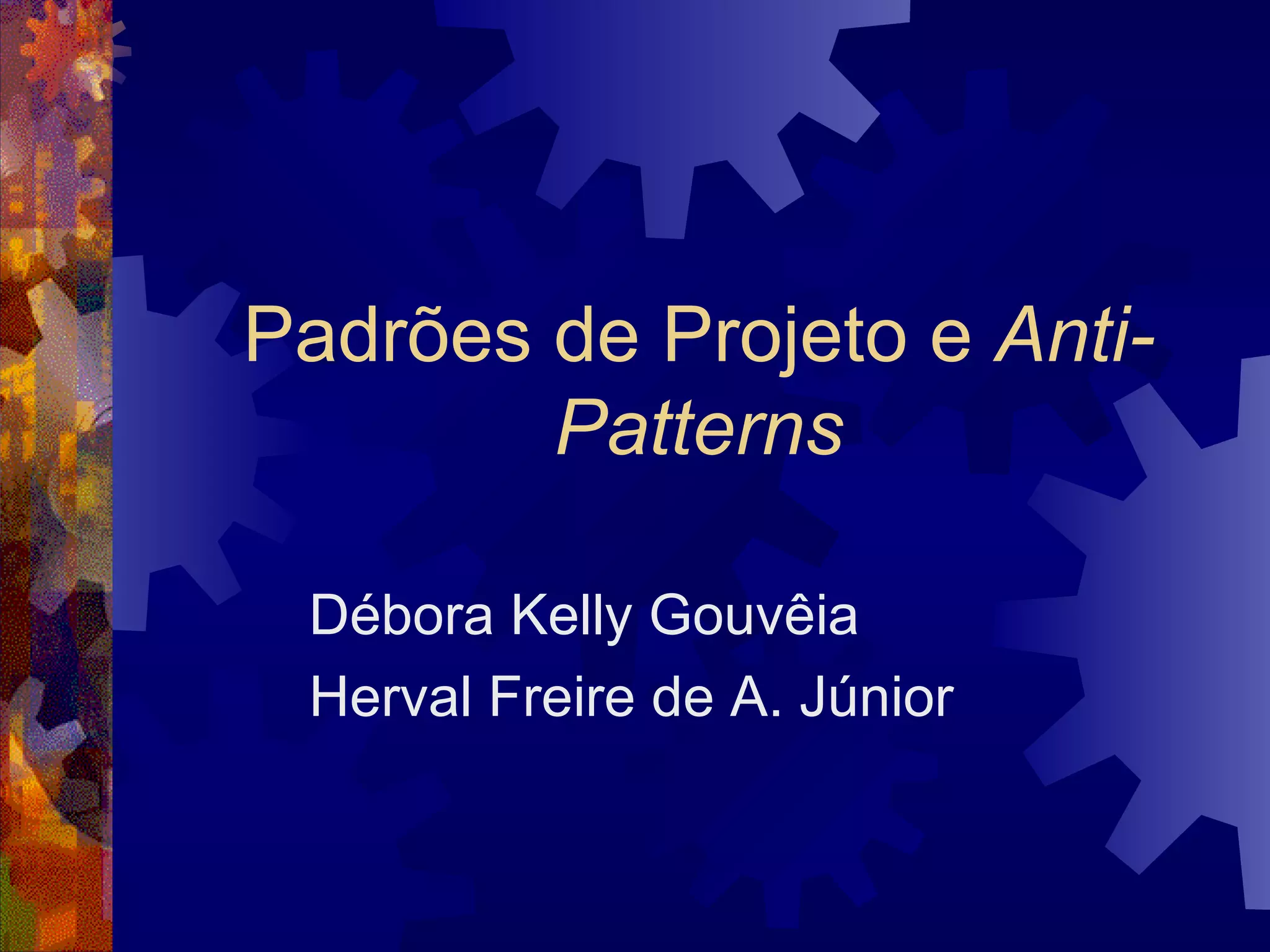 Padrões de Projeto e Anti-Patterns

Débora Kelly Gouvêia
Herval Freire de A. Júnior